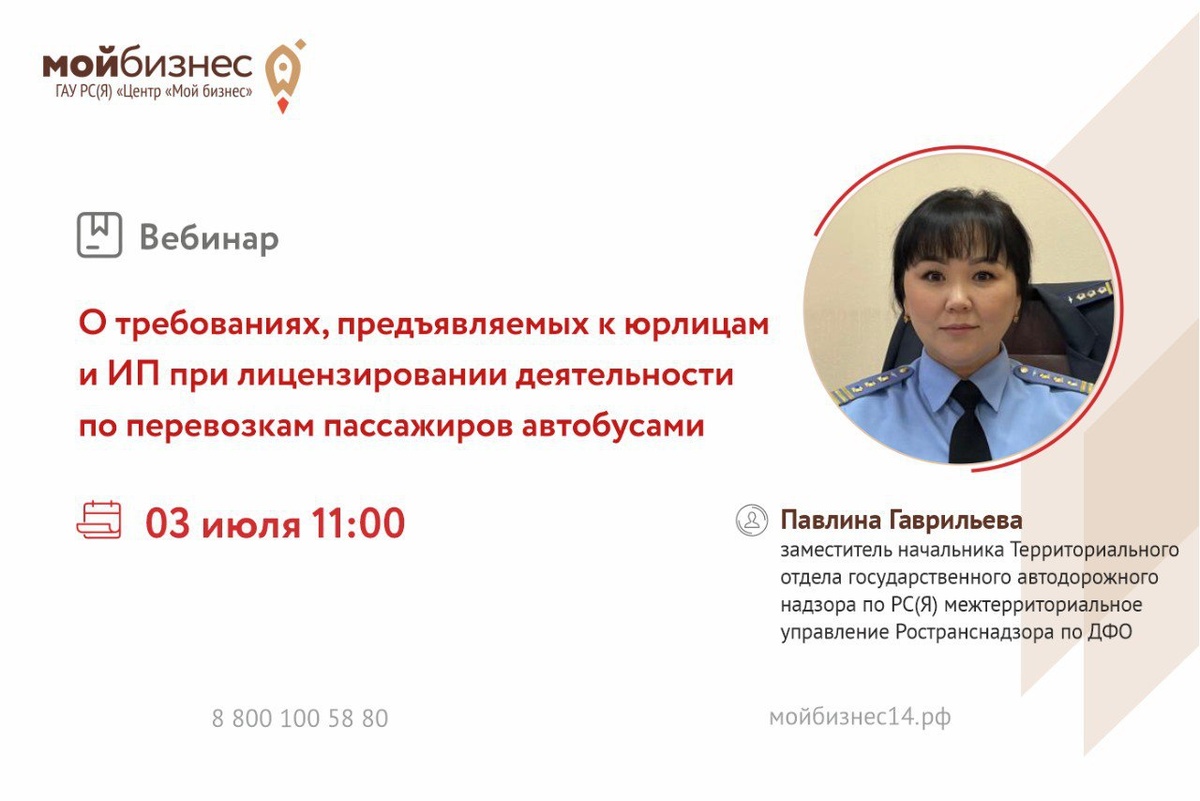 мойбизнес
ГАУ РС(Я) «Центр «Мой бизнес»

Вебинар

О требованиях, предъявляемых к юрлицам и ИП при лицензировании деятельности по перевозкам пассажиров автобусами

03 июля 11:00

Павлина Гаврильева
заместитель начальника Территориального отдела государственного автодорожного надзора по РС(Я) межтерриториальное управление Ространснадзора по ДФО

8 800 100 58 80

мойбизнес14.рф